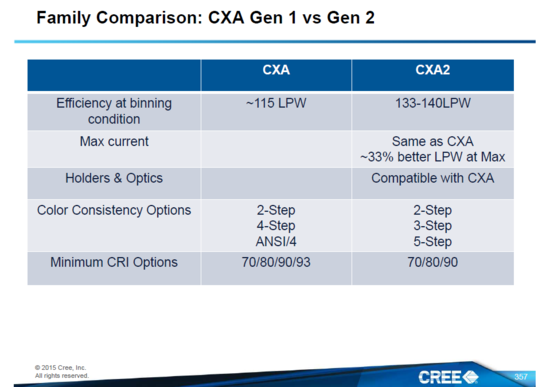 Family Comparison: CXA Gen 1 vs Gen 2

| | CXA | CXA2 |
|---|---|---|
| Efficiency at binning condition | ~115 LPW | 133-140LPW |
| Max current | | Same as CXA ~33% better LPW at Max |
| Holders & Optics | | Compatible with CXA |
| Color Consistency Options | 2-Step 4-Step ANSI/4 | 2-Step 3-Step 5-Step |
| Minimum CRI Options | 70/80/90/93 | 70/80/90 |

© 2015 Cree, Inc. All rights reserved.

CREE

357